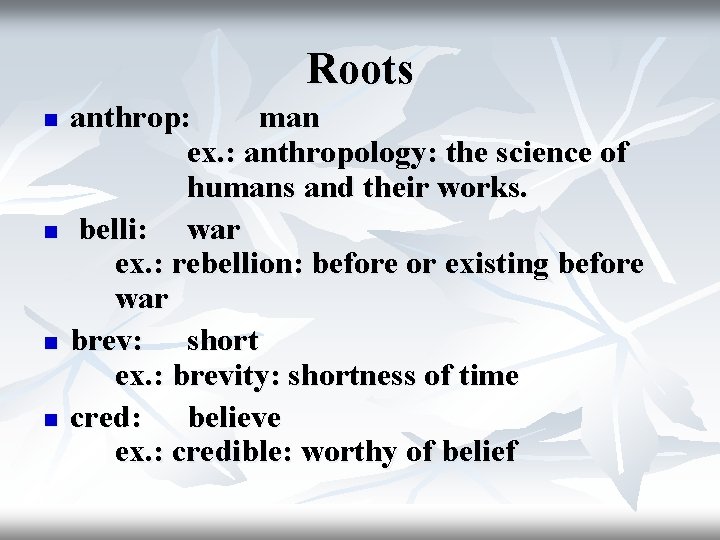 Roots

anthrop: man
ex.: anthropology: the science of humans and their works.

belli: war
ex.: rebellion: before or existing before war

brev: short
ex.: brevity: shortness of time

cred: believe
ex.: credible: worthy of belief